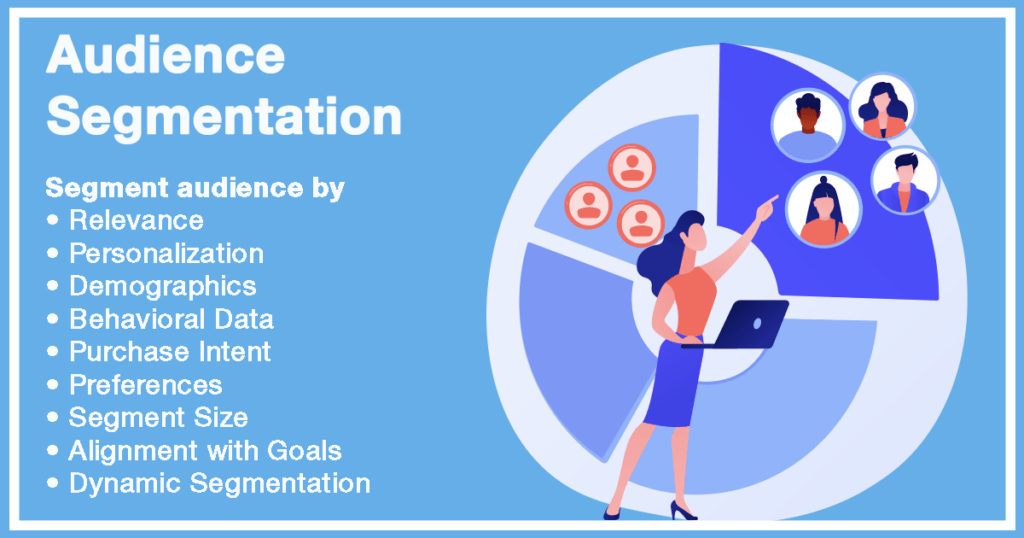 Audience Segmentation

Segment audience by
• Relevance
• Personalization
• Demographics
• Behavioral Data
• Purchase Intent
• Preferences
• Segment Size
• Alignment with Goals
• Dynamic Segmentation